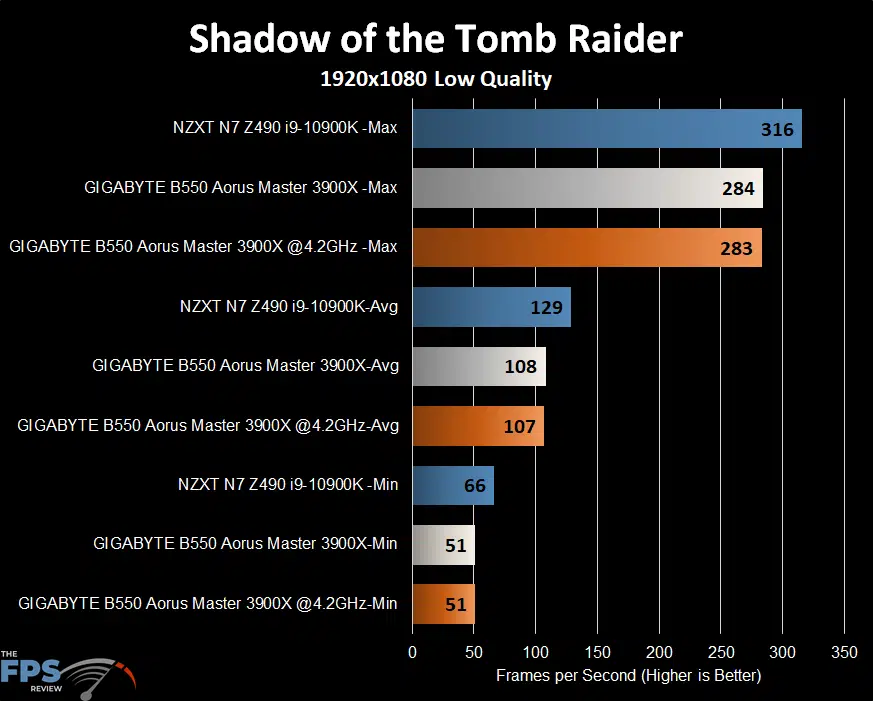 Shadow of the Tomb Raider
1920x1080 Low Quality

NZXT N7 Z490 i9-10900K -Max 316
GIGABYTE B550 Aorus Master 3900X -Max 284
GIGABYTE B550 Aorus Master 3900X @4.2GHz -Max 283
NZXT N7 Z490 i9-10900K-Avg 129
GIGABYTE B550 Aorus Master 3900X-Avg 108
GIGABYTE B550 Aorus Master 3900X @4.2GHz-Avg 107
NZXT N7 Z490 i9-10900K -Min 66
GIGABYTE B550 Aorus Master 3900X-Min 51
GIGABYTE B550 Aorus Master 3900X @4.2GHz-Min 51

0 50 100 150 200 250 300 350
Frames per Second (Higher is Better)

THE FPS REVIEW